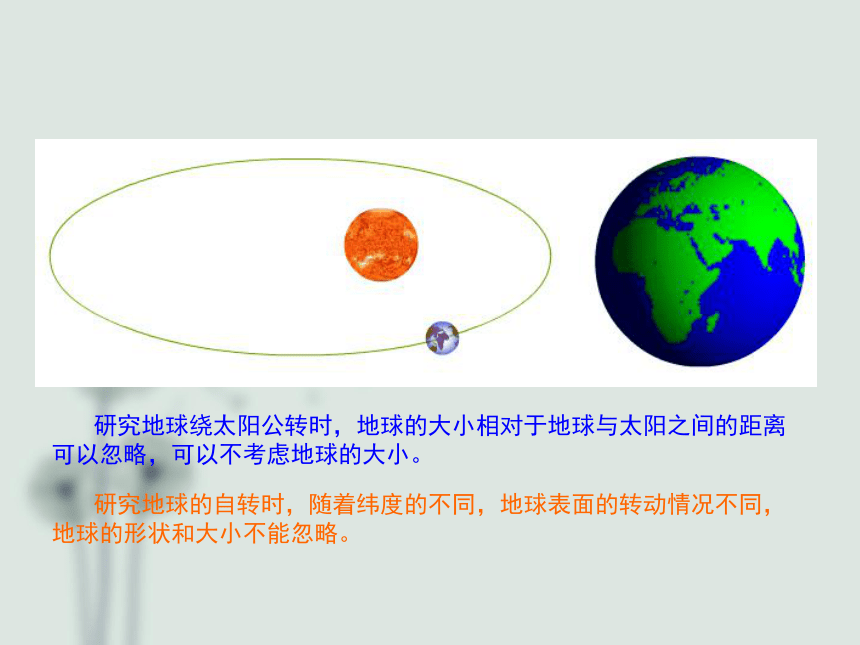 研究地球绕太阳公转时，地球的大小相对于地球与太阳之间的距离可以忽略，可以不考虑地球的大小。

研究地球的自转时，随着纬度的不同，地球表面的转动情况不同，地球的形状和大小不能忽略。